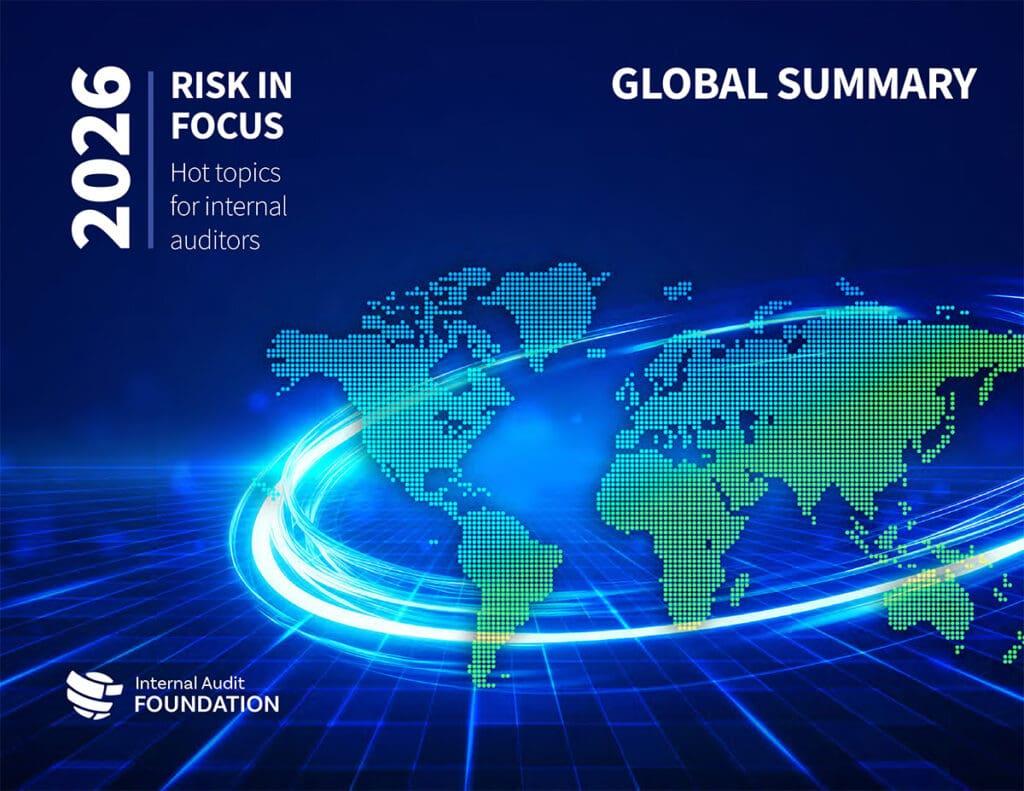 2026

RISK IN FOCUS

Hot topics for internal auditors

GLOBAL SUMMARY

Internal Audit
FOUNDATION